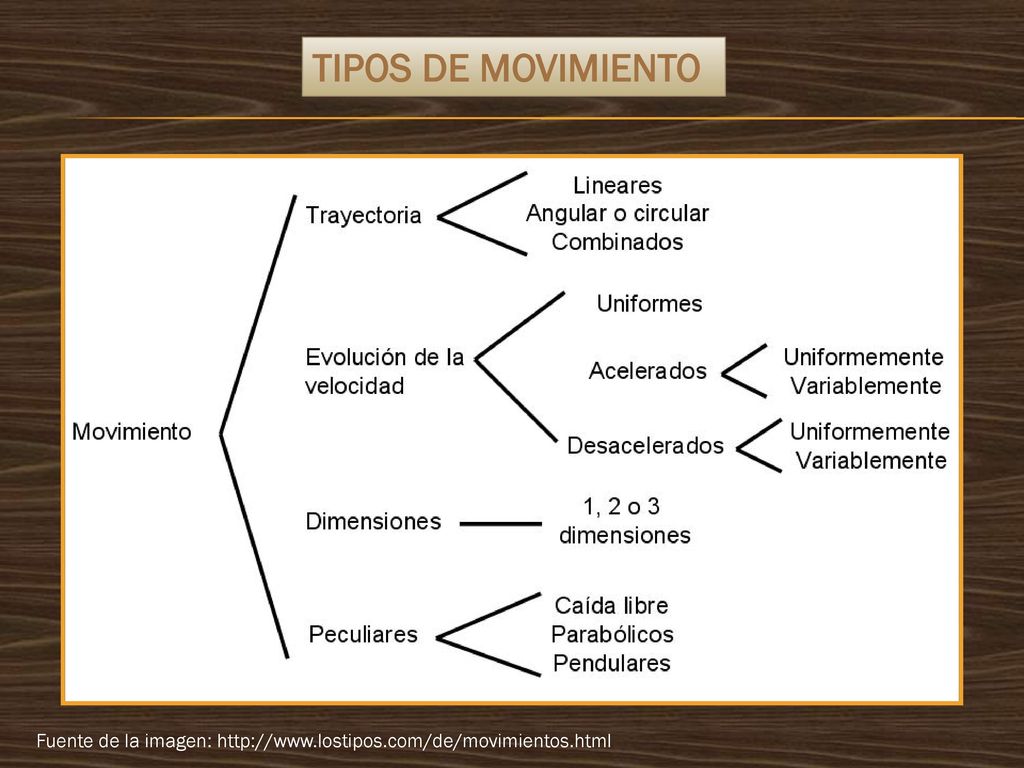 TIPOS DE MOVIMIENTO

Movimiento

Trayectoria

Lineares
Angular o circular
Combinados

Evolución de la velocidad

Uniformes

Acelerados

Uniformemente
Variablemente

Desacelerados

Uniformemente
Variablemente

Dimensiones

1, 2 o 3 dimensiones

Peculiares

Caída libre
Parabólicos
Pendulares

Fuente de la imagen: http://www.lostipos.com/de/movimientos.html